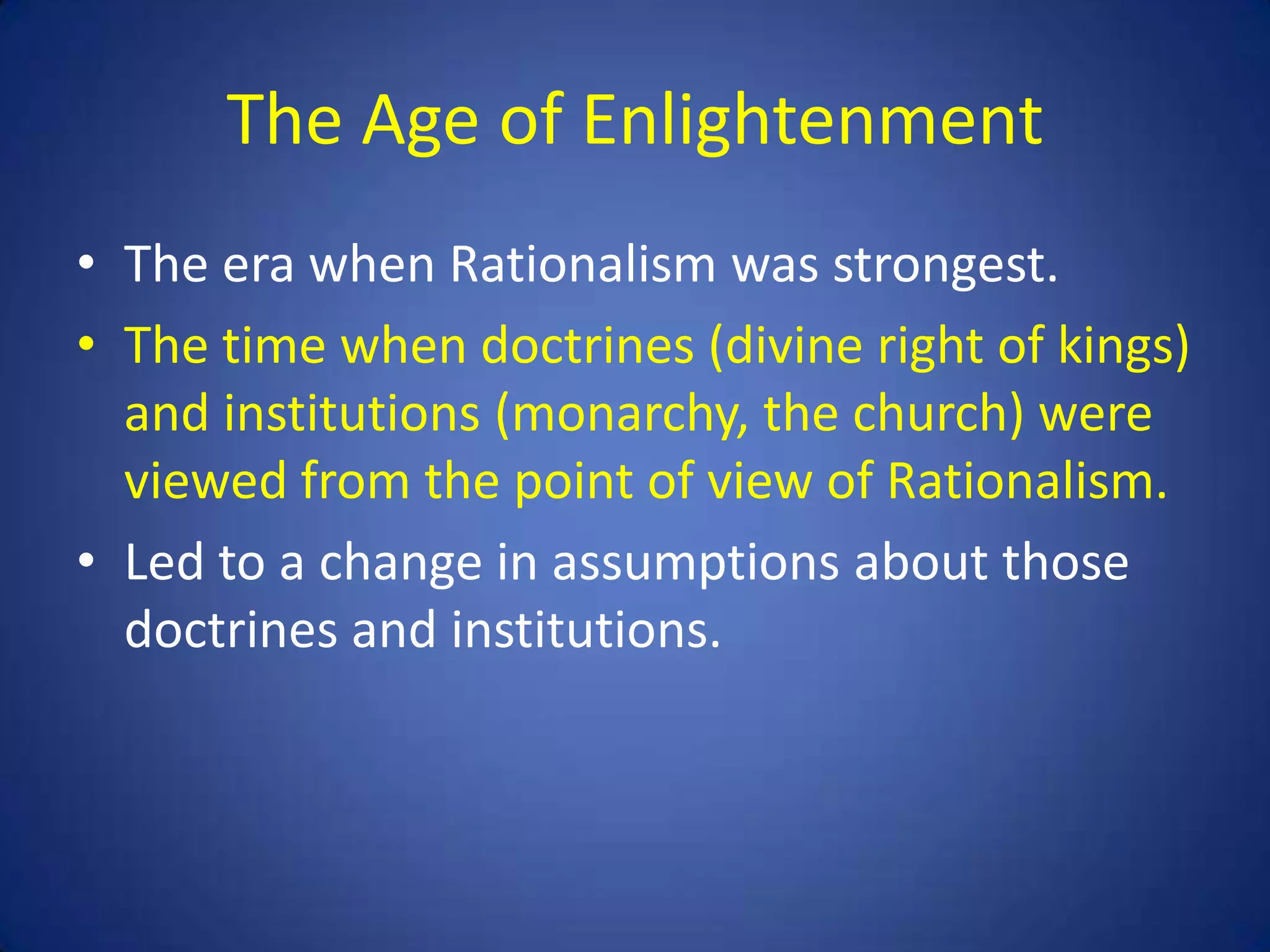 The Age of Enlightenment

• The era when Rationalism was strongest.
• The time when doctrines (divine right of kings) and institutions (monarchy, the church) were viewed from the point of view of Rationalism.
• Led to a change in assumptions about those doctrines and institutions.